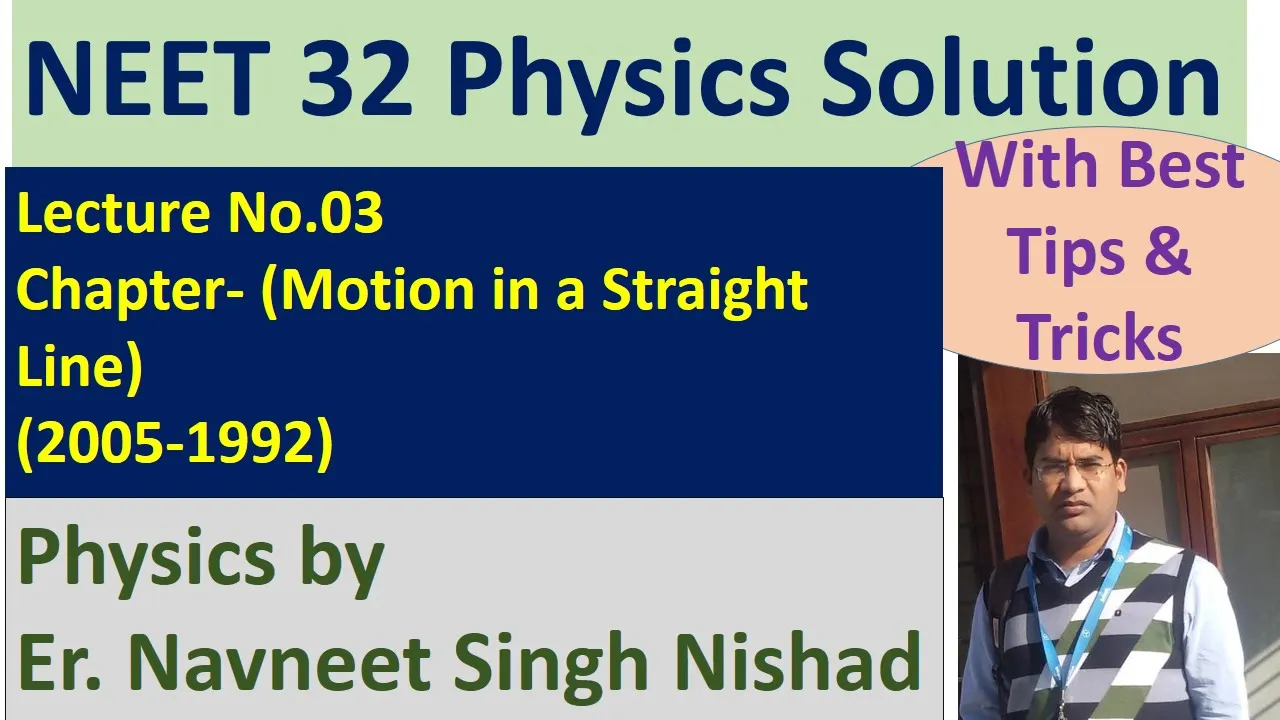 NEET 32 Physics Solution

With Best Tips & Tricks

Lecture No.03
Chapter- (Motion in a Straight Line)
(2005-1992)

Physics by
Er. Navneet Singh Nishad